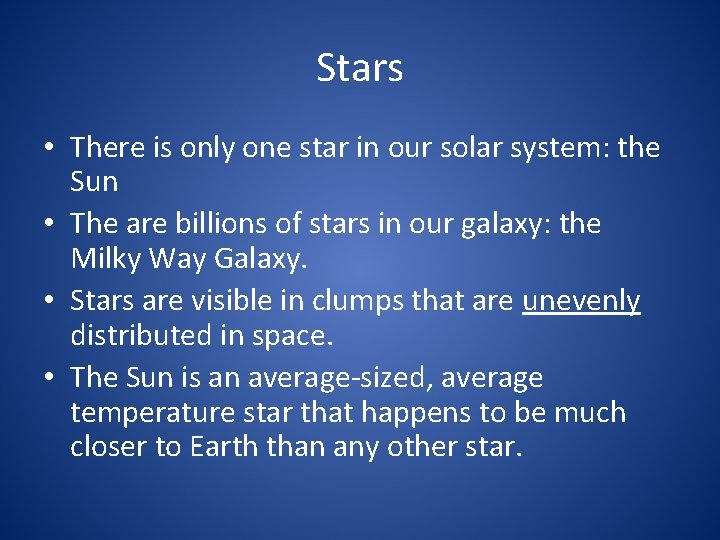 Stars

• There is only one star in our solar system: the Sun

• The are billions of stars in our galaxy: the Milky Way Galaxy.

• Stars are visible in clumps that are unevenly distributed in space.

• The Sun is an average-sized, average temperature star that happens to be much closer to Earth than any other star.